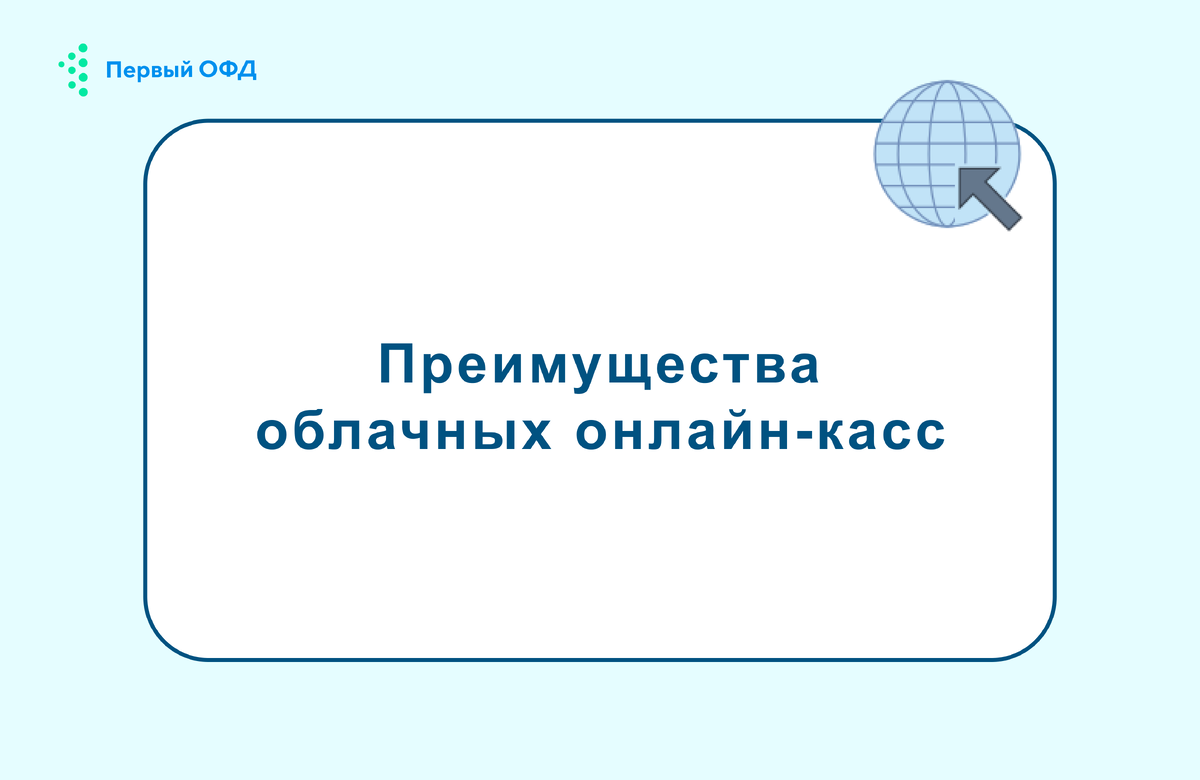 Первый ОФД

Преимущества облачных онлайн-касс